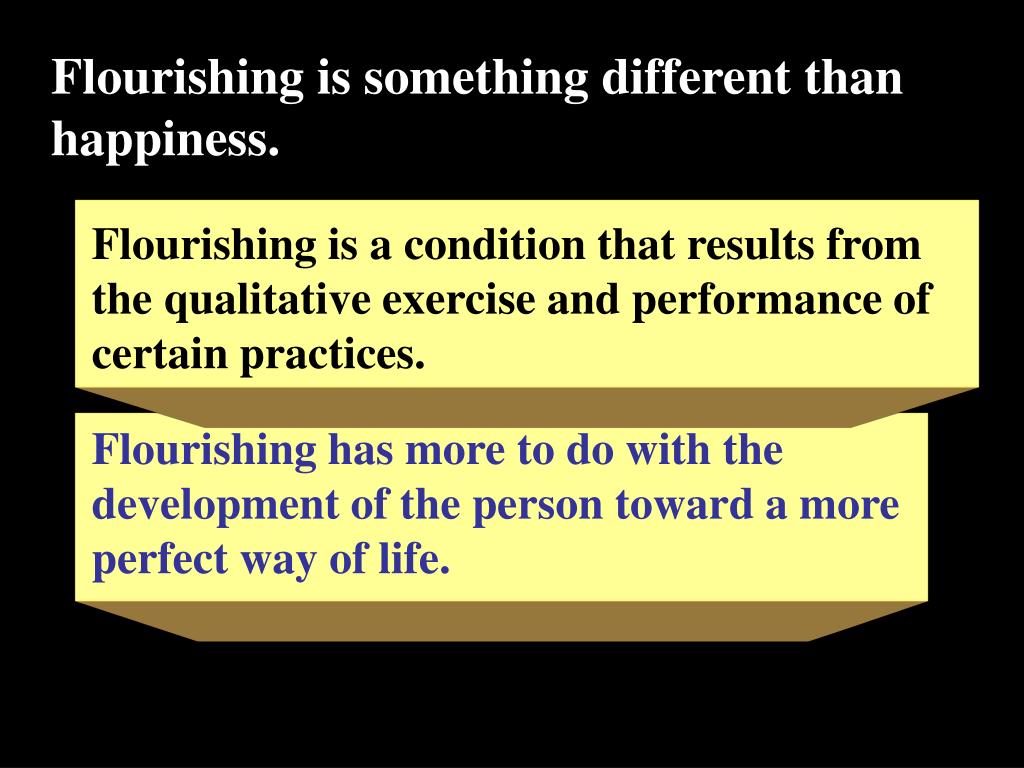 Flourishing is something different than happiness.

Flourishing is a condition that results from the qualitative exercise and performance of certain practices.

Flourishing has more to do with the development of the person toward a more perfect way of life.